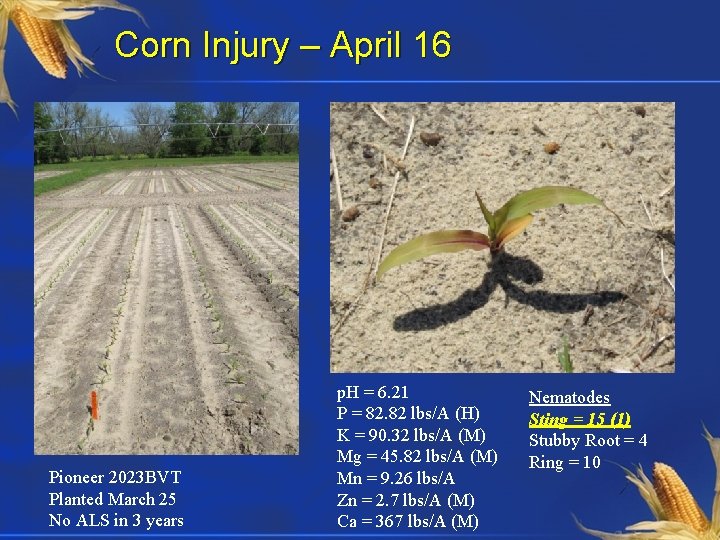 Corn Injury – April 16

Pioneer 2023BVT
Planted March 25
No ALS in 3 years

pH = 6.21
P = 82.82 lbs/A (H)
K = 90.32 lbs/A (M)
Mg = 45.82 lbs/A (M)
Mn = 9.26 lbs/A
Zn = 2.7 lbs/A (M)
Ca = 367 lbs/A (M)

Nematodes
Sting = 15 (1)
Stubby Root = 4
Ring = 10